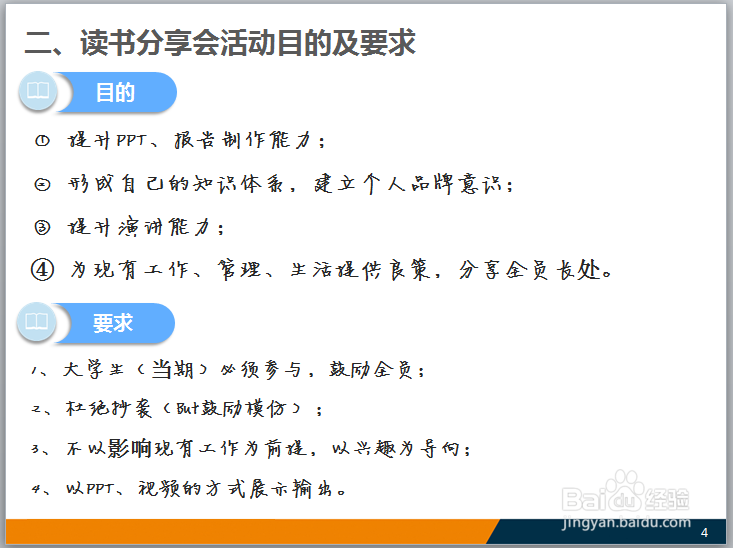 二、读书分享会活动目的及要求

目的

① 提升PPT、报告制作能力；

② 形成自己的知识体系，建立个人品牌意识；

③ 提升演讲能力；

④ 为现有工作、管理、生活提供良策，分享全员长处。

要求

1、大学生（当期）必须参与，鼓励全员；

2、杜绝抄袭（But鼓励模仿）；

3、不以影响现有工作为前提，以兴趣为导向；

4、以PPT、视频的方式展示输出。

Baidu经验
jingyan.baidu.com

4